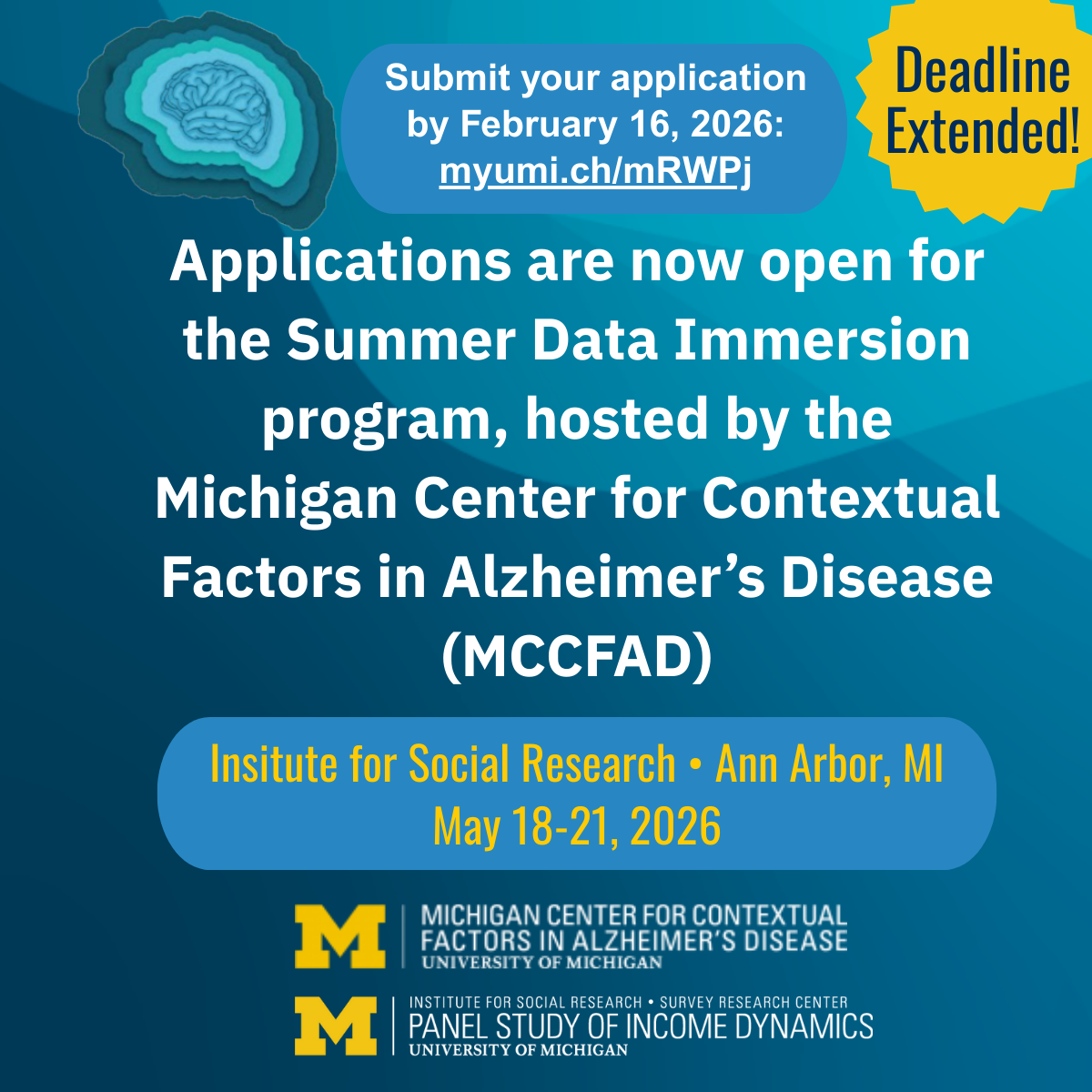 Submit your application by February 16, 2026: myumi.ch/mRWPj

Deadline Extended!

Applications are now open for the Summer Data Immersion program, hosted by the Michigan Center for Contextual Factors in Alzheimer's Disease (MCCFAD)

Insitute for Social Research • Ann Arbor, MI
May 18-21, 2026

M
MICHIGAN CENTER FOR CONTEXTUAL FACTORS IN ALZHEIMER'S DISEASE
UNIVERSITY OF MICHIGAN

M
INSTITUTE FOR SOCIAL RESEARCH • SURVEY RESEARCH CENTER
PANEL STUDY OF INCOME DYNAMICS
UNIVERSITY OF MICHIGAN